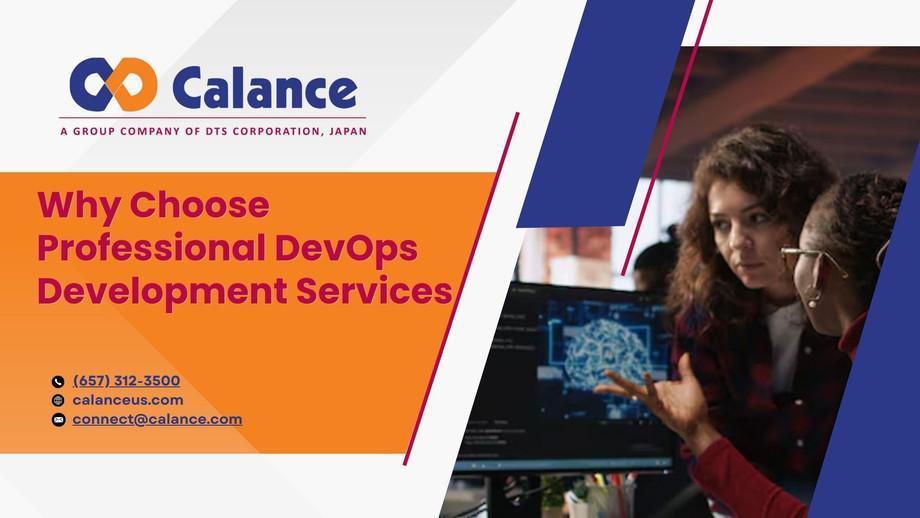 Calance
A GROUP COMPANY OF DTS CORPORATION, JAPAN

Why Choose Professional DevOps Development Services

(657) 312-3500
calanceus.com
connect@calance.com